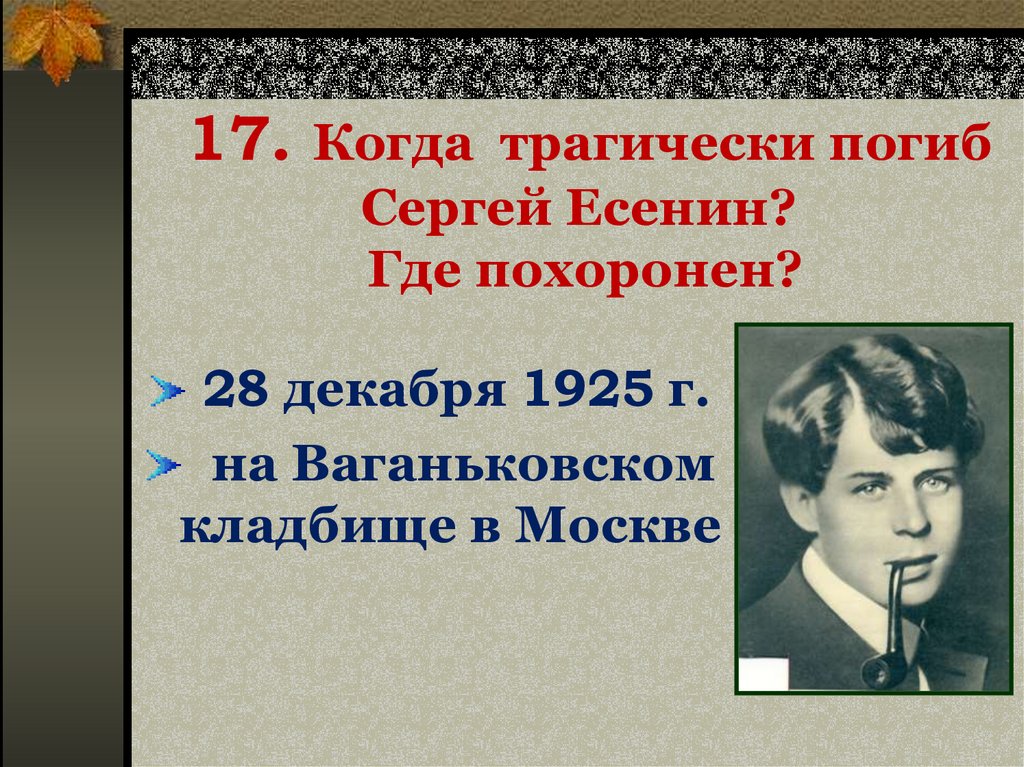 17. Когда трагически погиб Сергей Есенин? Где похоронен?

28 декабря 1925 г.

на Ваганьковском кладбище в Москве